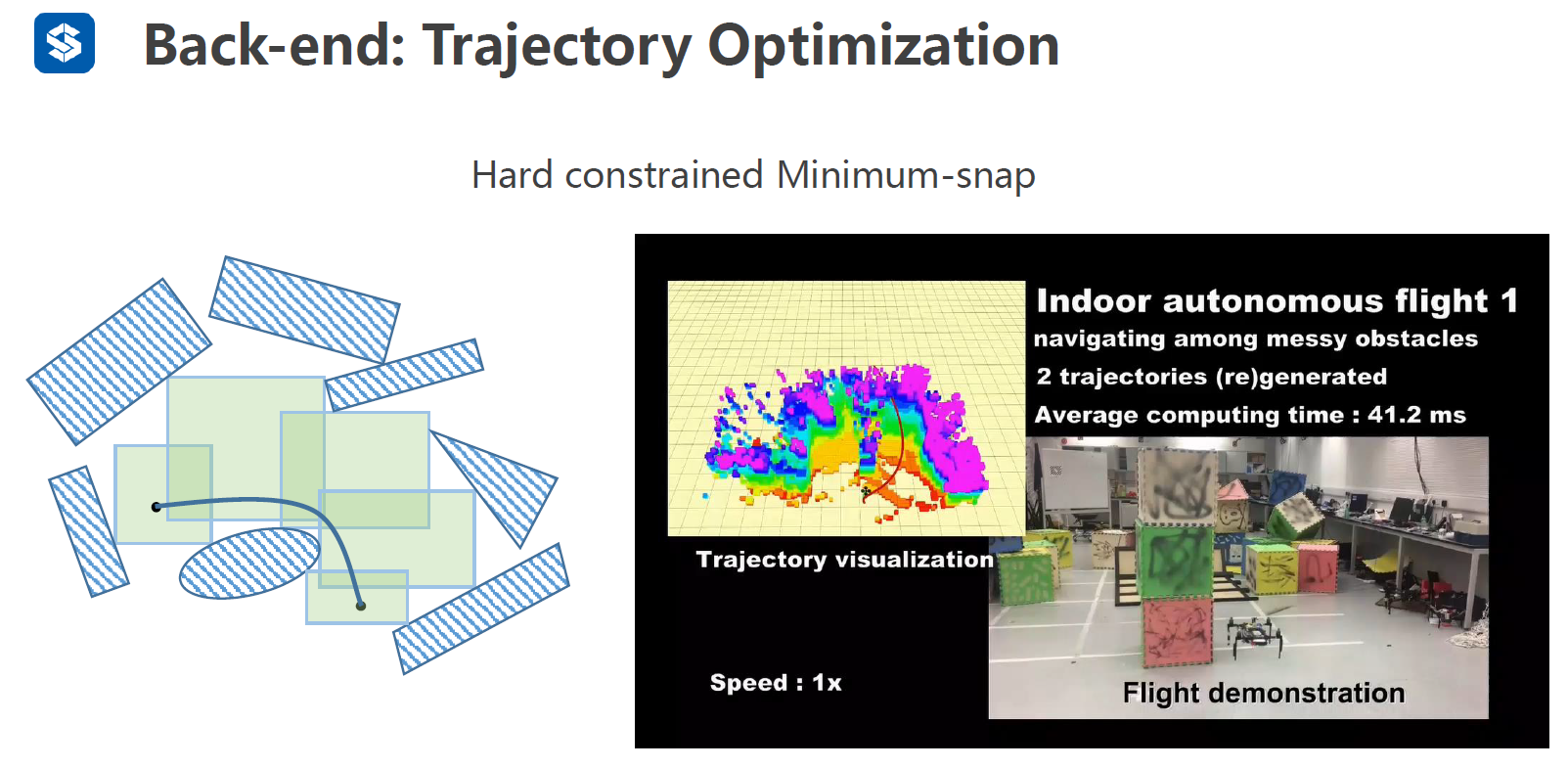 Back-end: Trajectory Optimization

Hard constrained Minimum-snap

Indoor autonomous flight 1
navigating among messy obstacles
2 trajectories (re)generated
Average computing time : 41.2 ms

Trajectory visualization

Speed : 1x

Flight demonstration